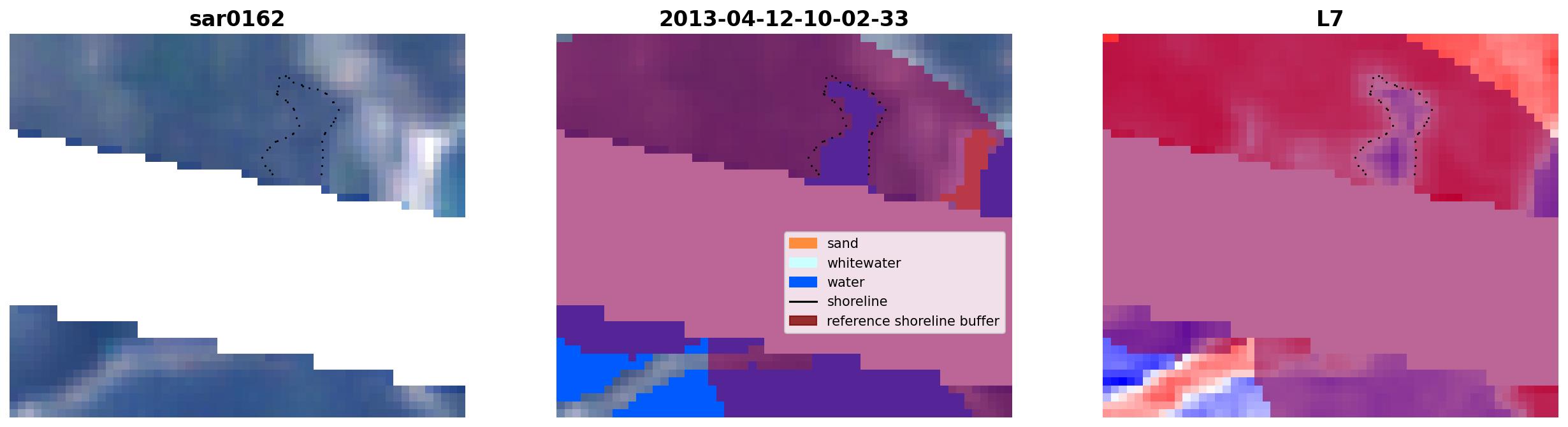 sar0162

2013-04-12-10-02-33

sand
whitewater
water
shoreline
reference shoreline buffer

L7